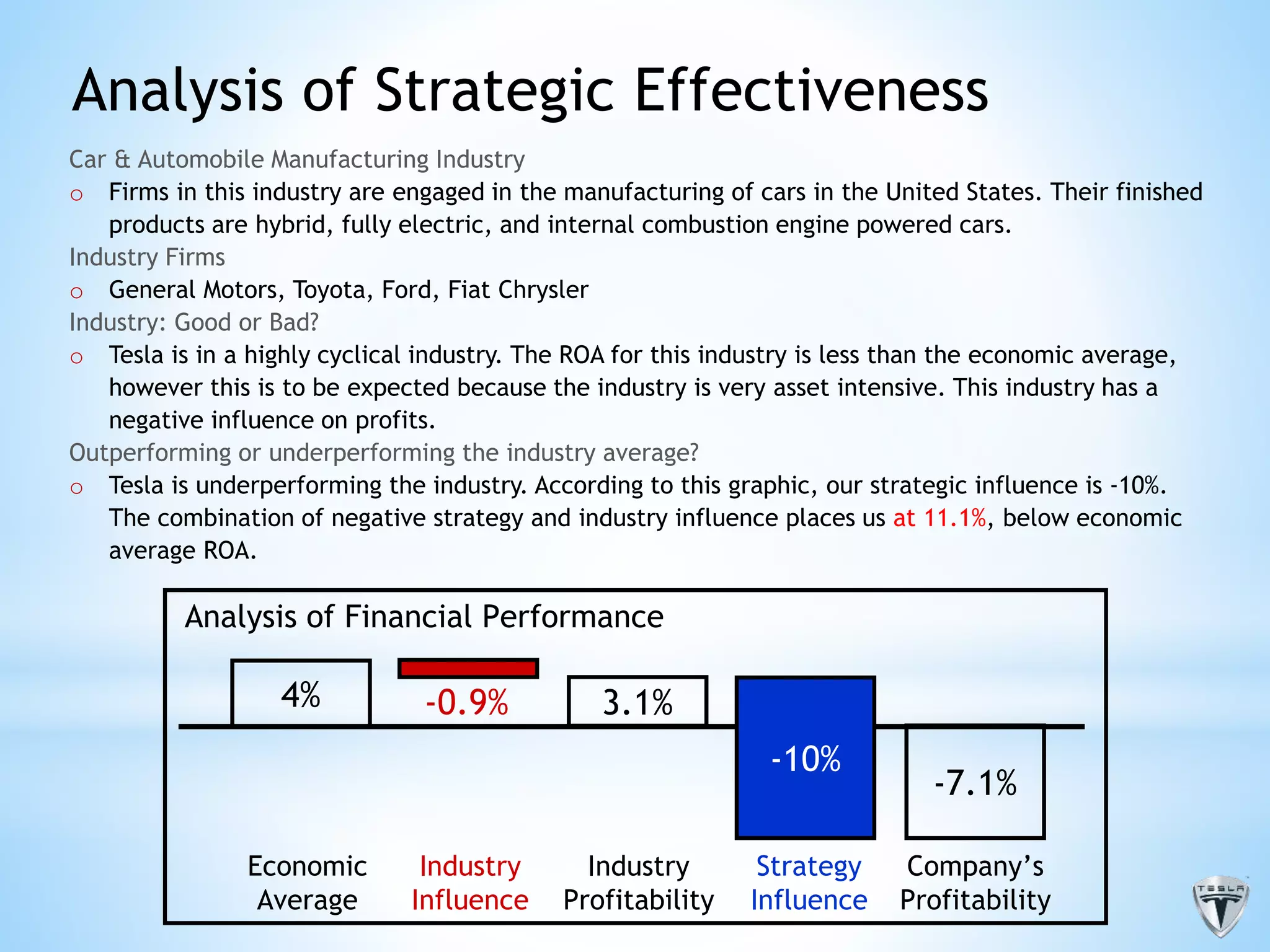 Analysis of Strategic Effectiveness

Car & Automobile Manufacturing Industry

o Firms in this industry are engaged in the manufacturing of cars in the United States. Their finished products are hybrid, fully electric, and internal combustion engine powered cars.

Industry Firms

o General Motors, Toyota, Ford, Fiat Chrysler

Industry: Good or Bad?

o Tesla is in a highly cyclical industry. The ROA for this industry is less than the economic average, however this is to be expected because the industry is very asset intensive. This industry has a negative influence on profits.

Outperforming or underperforming the industry average?

o Tesla is underperforming the industry. According to this graphic, our strategic influence is -10%. The combination of negative strategy and industry influence places us at 11.1%, below economic average ROA.

Analysis of Financial Performance

4%

-0.9%

3.1%

-10%

-7.1%

Economic Average

Industry Influence

Industry Profitability

Strategy Influence

Company's Profitability

TESLA